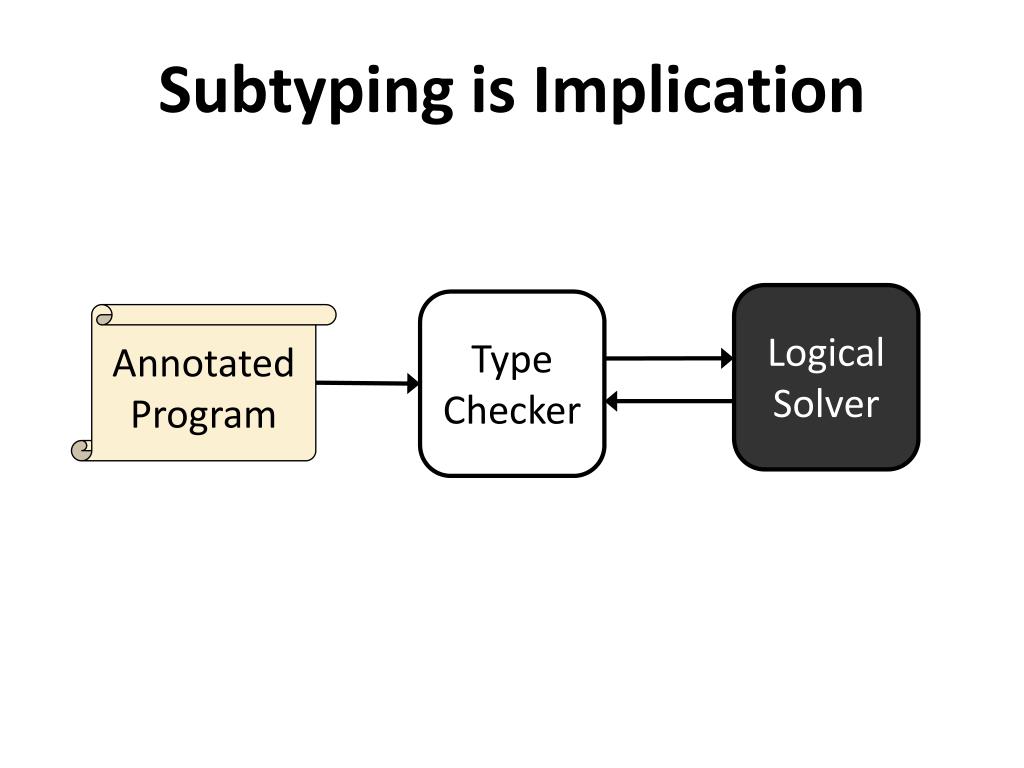 Subtyping is Implication

Annotated Program

Type Checker

Logical Solver